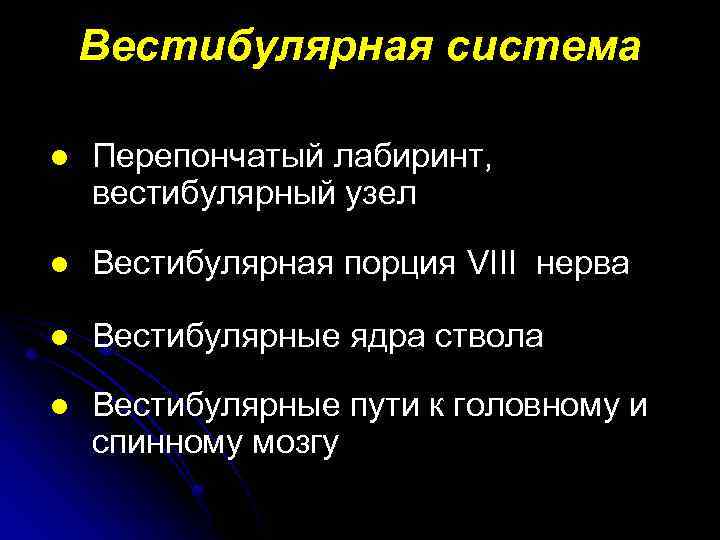 Вестибулярная система

● Перепончатый лабиринт, вестибулярный узел

● Вестибулярная порция VIII нерва

● Вестибулярные ядра ствола

● Вестибулярные пути к головному и спинному мозгу